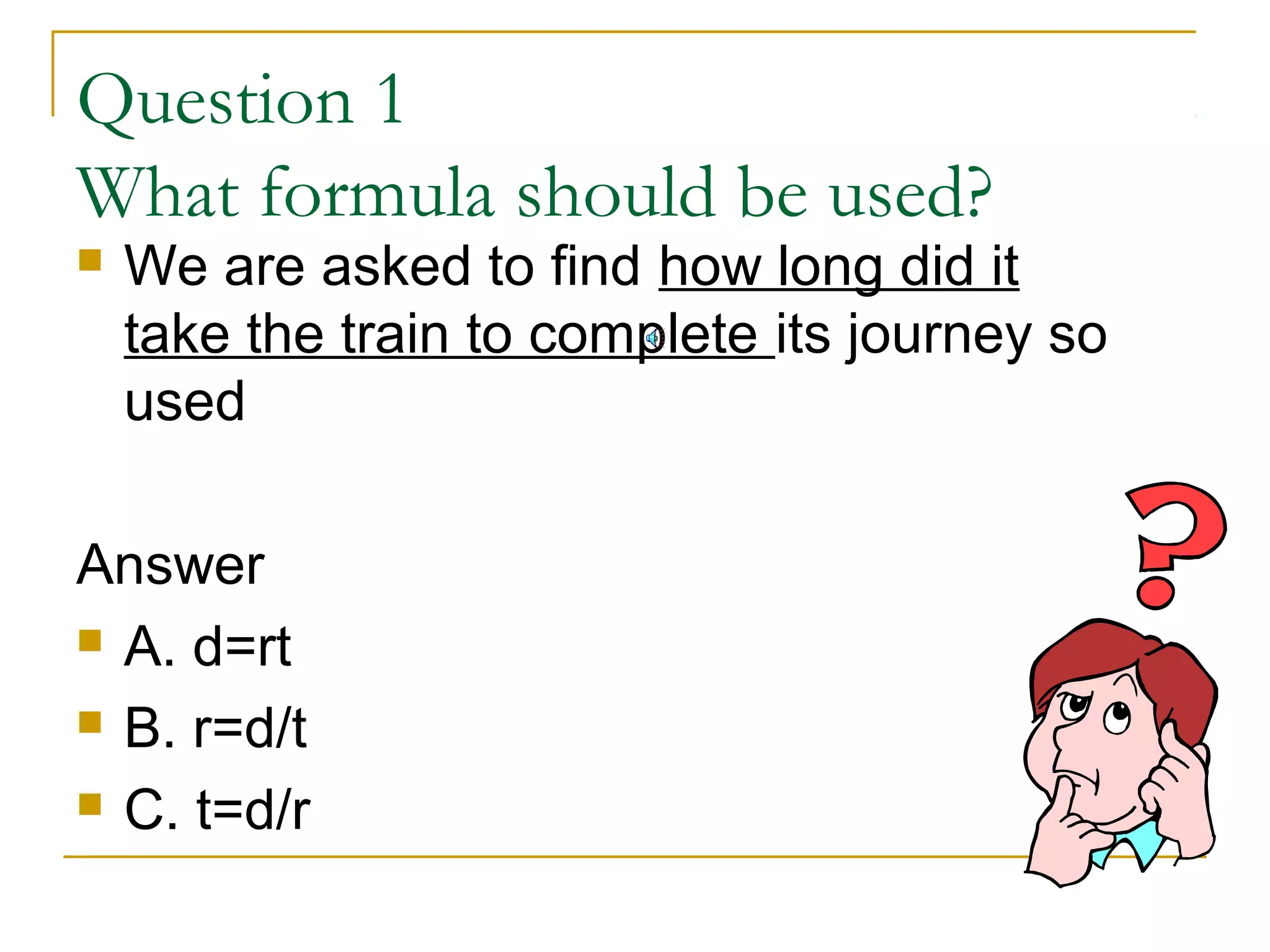 Question 1
What formula should be used?

- We are asked to find how long did it take the train to complete its journey so used

Answer

- A. d=rt
- B. r=d/t
- C. t=d/r